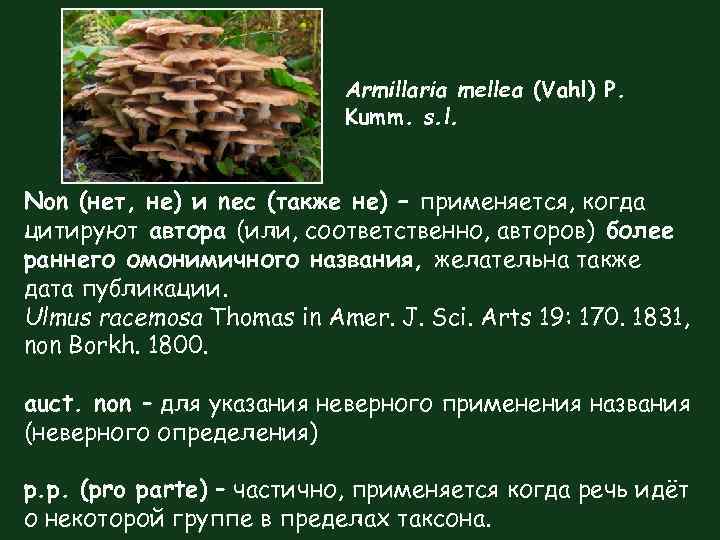 Armillaria mellea (Vahl) P. Kumm. s.l.

Non (нет, не) и nec (также не) – применяется, когда цитируют автора (или, соответственно, авторов) более раннего омонимичного названия, желательна также дата публикации.
Ulmus racemosa Thomas in Amer. J. Sci. Arts 19: 170. 1831, non Borkh. 1800.

auct. non – для указания неверного применения названия (неверного определения)

p.p. (pro parte) – частично, применяется когда речь идёт о некоторой группе в пределах таксона.